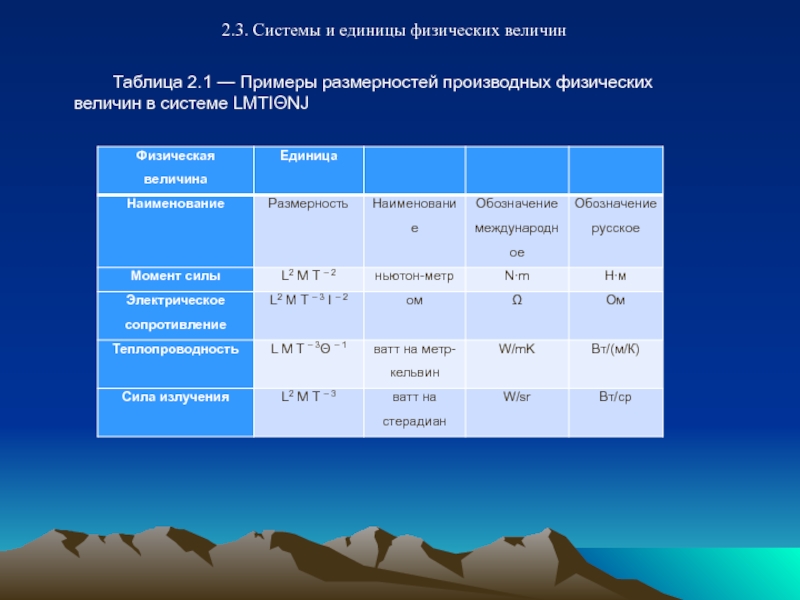 2.3. Системы и единицы физических величин

Таблица 2.1 — Примеры размерностей производных физических величин в системе LMTIΘNJ

| Физическая величина | Единица | | | |
|---|---|---|---|---|
| Наименование | Размерность | Наименование | Обозначение международное | Обозначение русское |
| Момент силы | $L^2 M T^{-2}$ | ньютон-метр | N·m | Н·м |
| Электрическое сопротивление | $L^2 M T^{-3} I^{-2}$ | ом | Ω | Ом |
| Теплопроводность | $L M T^{-3} Θ^{-1}$ | ватт на метр-кельвин | W/mK | Вт/(м/К) |
| Сила излучения | $L^2 M T^{-3}$ | ватт на стерадиан | W/sr | Вт/ср |